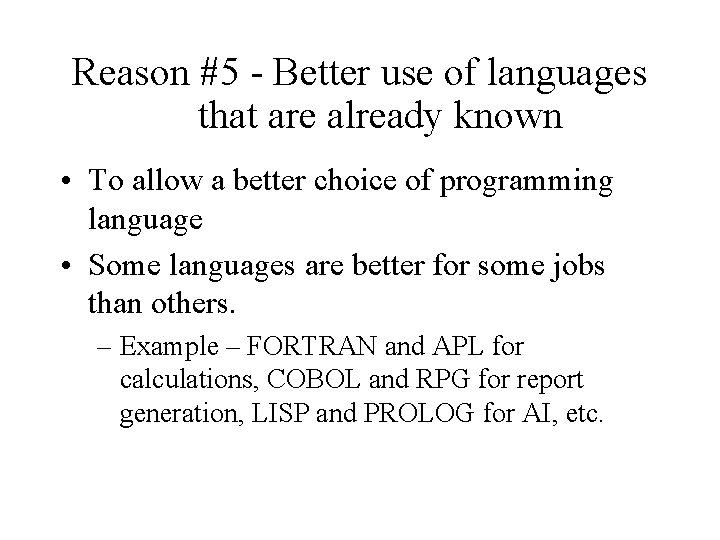 Reason #5 - Better use of languages that are already known

• To allow a better choice of programming language

• Some languages are better for some jobs than others.

– Example – FORTRAN and APL for calculations, COBOL and RPG for report generation, LISP and PROLOG for AI, etc.